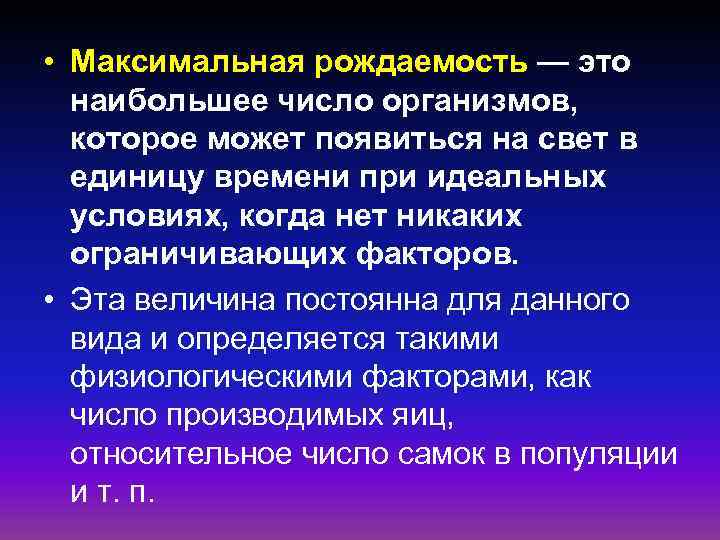 • Максимальная рождаемость — это наибольшее число организмов, которое может появиться на свет в единицу времени при идеальных условиях, когда нет никаких ограничивающих факторов.

• Эта величина постоянна для данного вида и определяется такими физиологическими факторами, как число производимых яиц, относительное число самок в популяции и т. п.